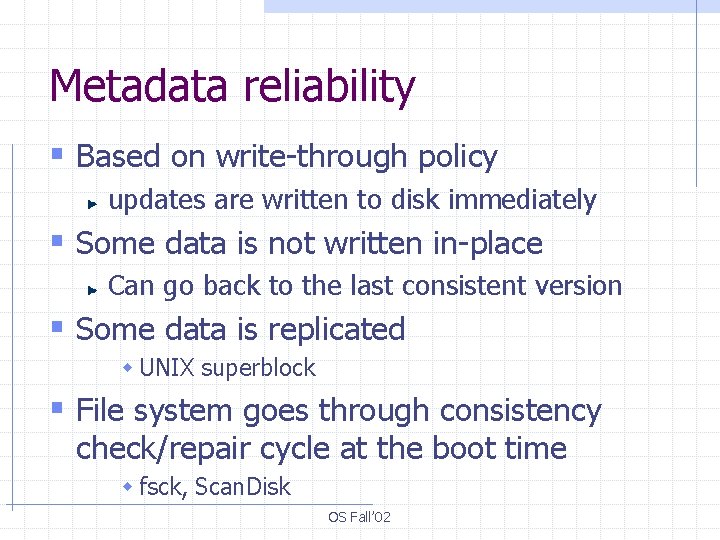 Metadata reliability

Based on write-through policy

updates are written to disk immediately

Some data is not written in-place

Can go back to the last consistent version

Some data is replicated

UNIX superblock

File system goes through consistency check/repair cycle at the boot time

fsck, ScanDisk

OS Fall'02